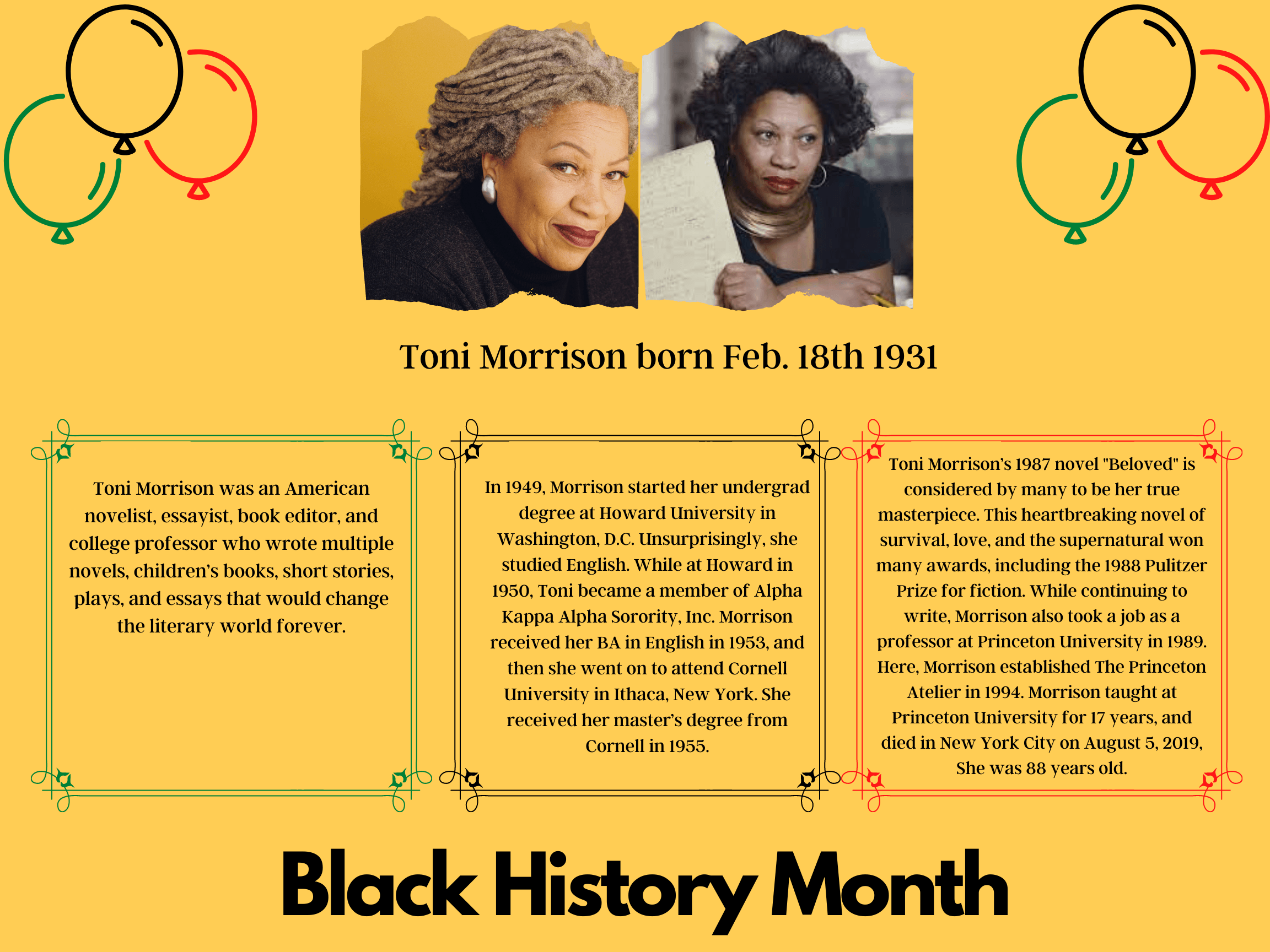 Toni Morrison born Feb. 18th 1931

Toni Morrison was an American novelist, essayist, book editor, and college professor who wrote multiple novels, children's books, short stories, plays, and essays that would change the literary world forever.

In 1949, Morrison started her undergrad degree at Howard University in Washington, D.C. Unsurprisingly, she studied English. While at Howard in 1950, Toni became a member of Alpha Kappa Alpha Sorority, Inc. Morrison received her BA in English in 1953, and then she went on to attend Cornell University in Ithaca, New York. She received her master's degree from Cornell in 1955.

Toni Morrison's 1987 novel "Beloved" is considered by many to be her true masterpiece. This heartbreaking novel of survival, love, and the supernatural won many awards, including the 1988 Pulitzer Prize for fiction. While continuing to write, Morrison also took a job as a professor at Princeton University in 1989. Here, Morrison established The Princeton Atelier in 1994. Morrison taught at Princeton University for 17 years, and died in New York City on August 5, 2019, She was 88 years old.

Black History Month